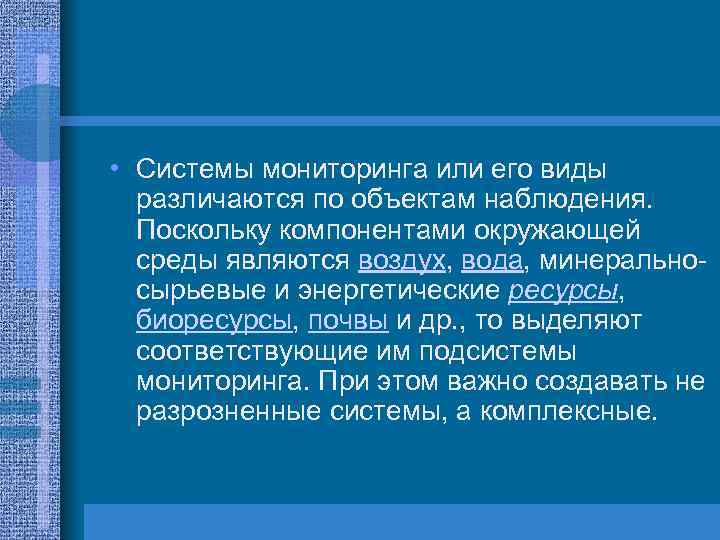 • Системы мониторинга или его виды различаются по объектам наблюдения. Поскольку компонентами окружающей среды являются воздух, вода, минерально-сырьевые и энергетические ресурсы, биоресурсы, почвы и др., то выделяют соответствующие им подсистемы мониторинга. При этом важно создавать не разрозненные системы, а комплексные.